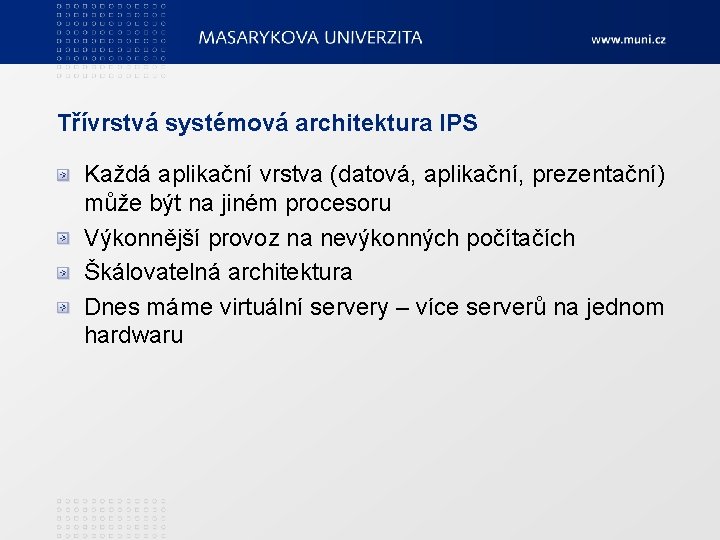 MASARYKOVA UNIVERZITA

www.muni.cz

Třívrstvá systémová architektura IPS

Každá aplikační vrstva (datová, aplikační, prezentační) může být na jiném procesoru

Výkonnější provoz na nevýkonných počítačích

Škálovatelná architektura

Dnes máme virtuální servery – více serverů na jednom hardwaru